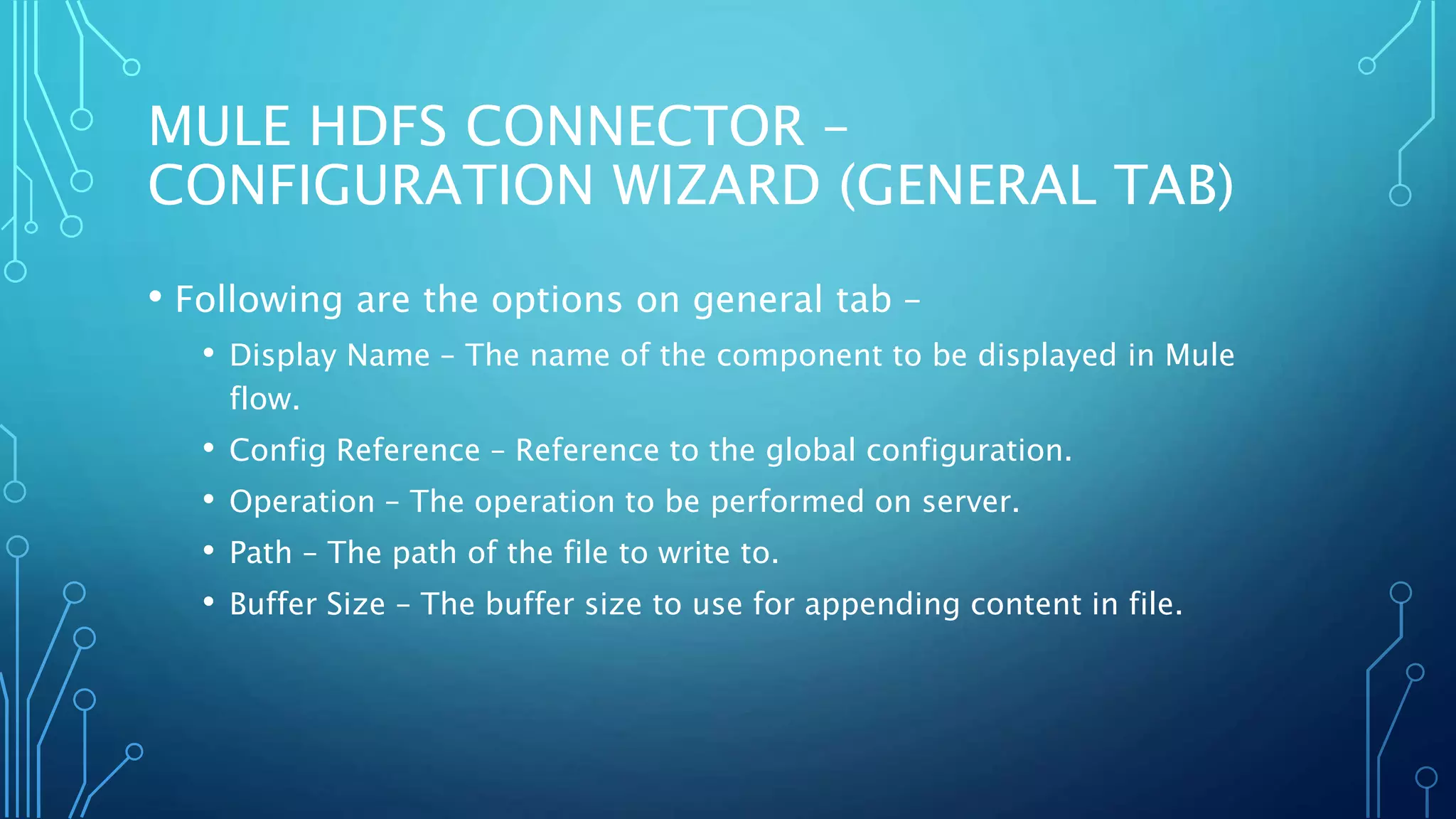 MULE HDFS CONNECTOR – CONFIGURATION WIZARD (GENERAL TAB)

• Following are the options on general tab –

• Display Name – The name of the component to be displayed in Mule flow.

• Config Reference – Reference to the global configuration.

• Operation – The operation to be performed on server.

• Path – The path of the file to write to.

• Buffer Size – The buffer size to use for appending content in file.